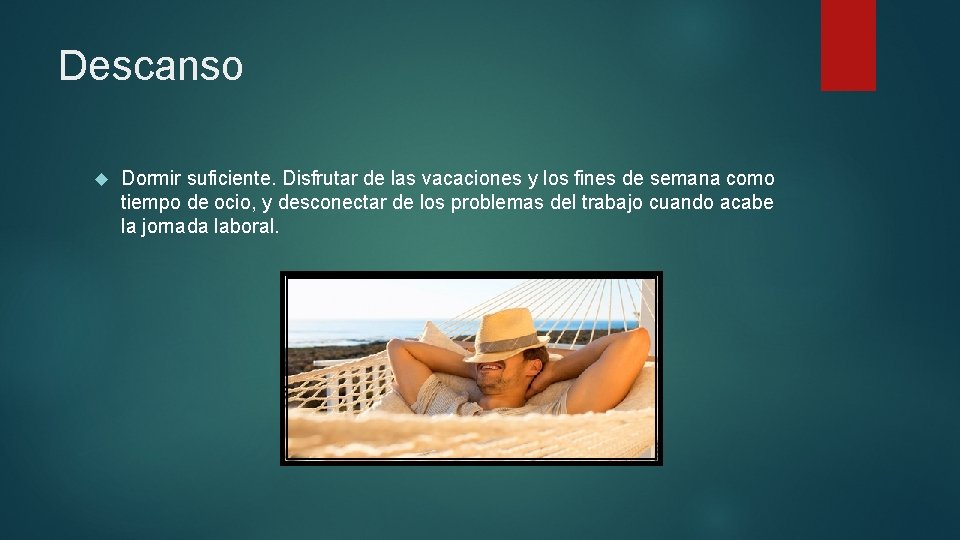 Descanso

Dormir suficiente. Disfrutar de las vacaciones y los fines de semana como tiempo de ocio, y desconectar de los problemas del trabajo cuando acabe la jornada laboral.